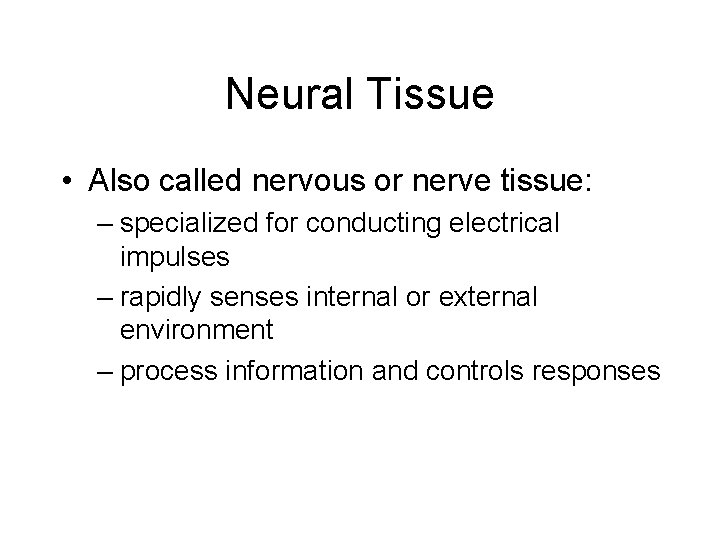 Neural Tissue

• Also called nervous or nerve tissue:
– specialized for conducting electrical impulses
– rapidly senses internal or external environment
– process information and controls responses